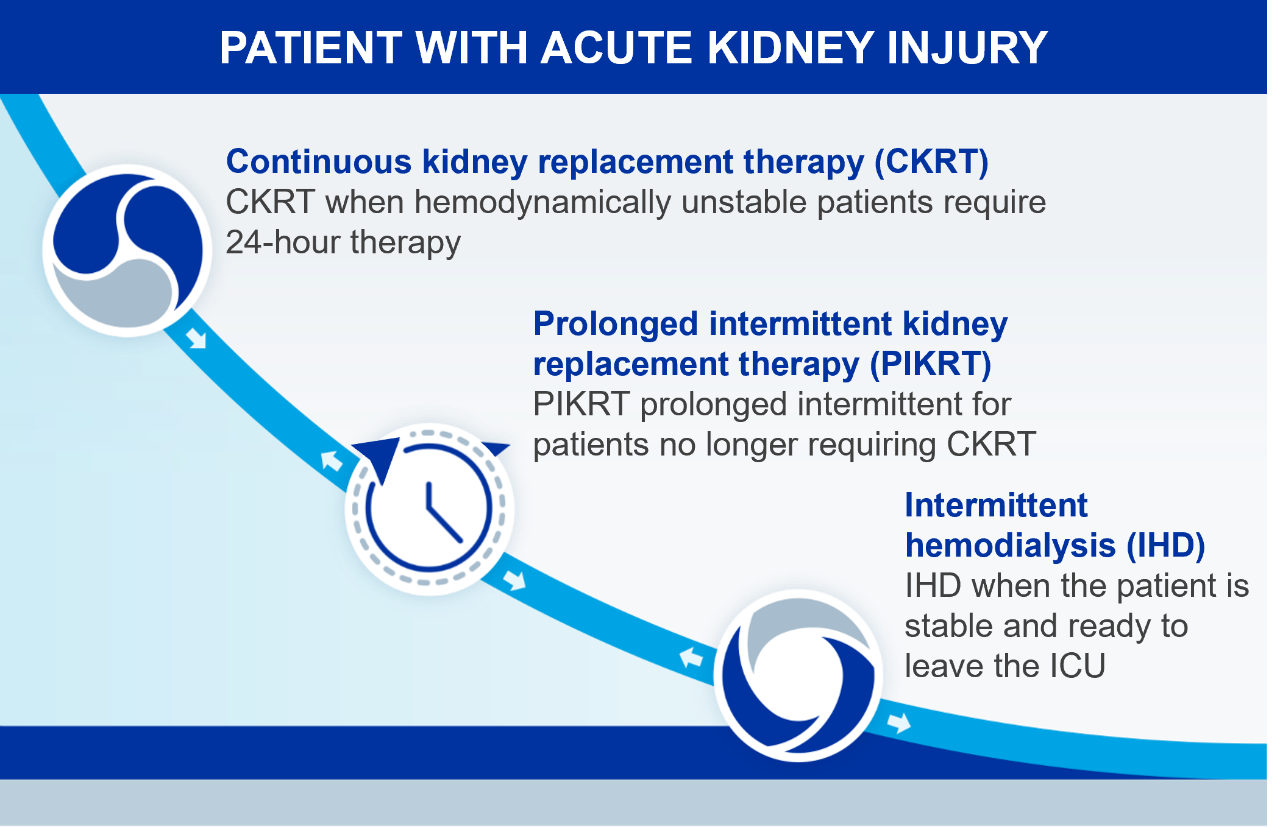 PATIENT WITH ACUTE KIDNEY INJURY

Continuous kidney replacement therapy (CKRT)
CKRT when hemodynamically unstable patients require 24-hour therapy

Prolonged intermittent kidney replacement therapy (PIKRT)
PIKRT prolonged intermittent for patients no longer requiring CKRT

Intermittent hemodialysis (IHD)
IHD when the patient is stable and ready to leave the ICU